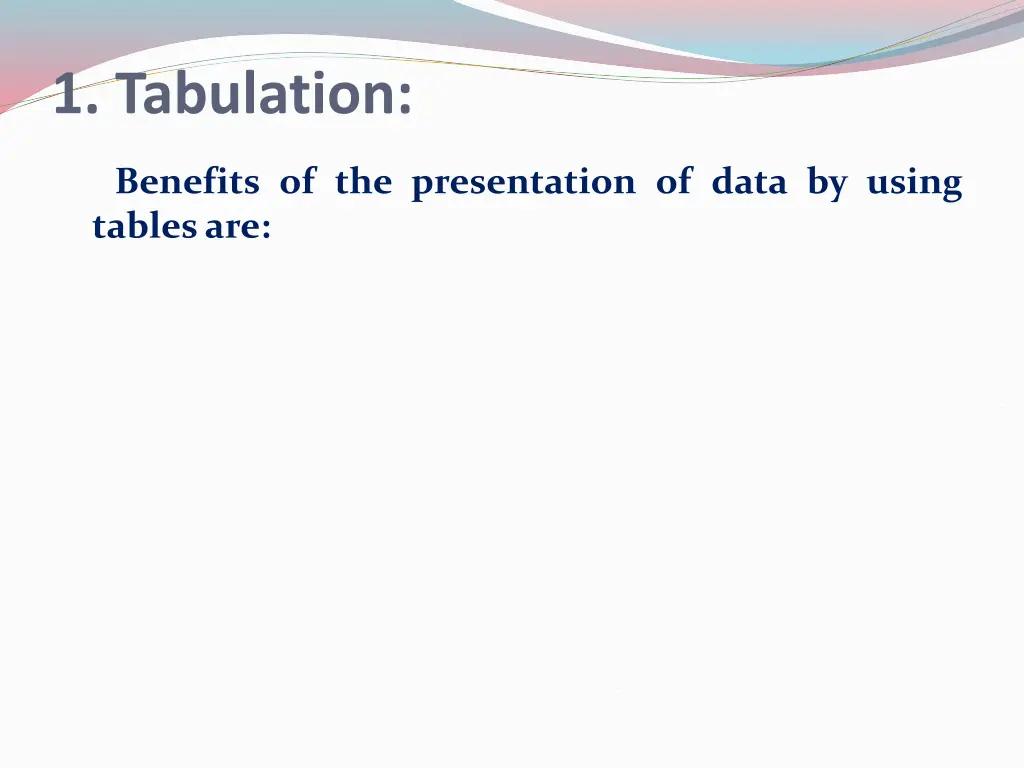 1. Tabulation:

Benefits of the presentation of data by using tables are: